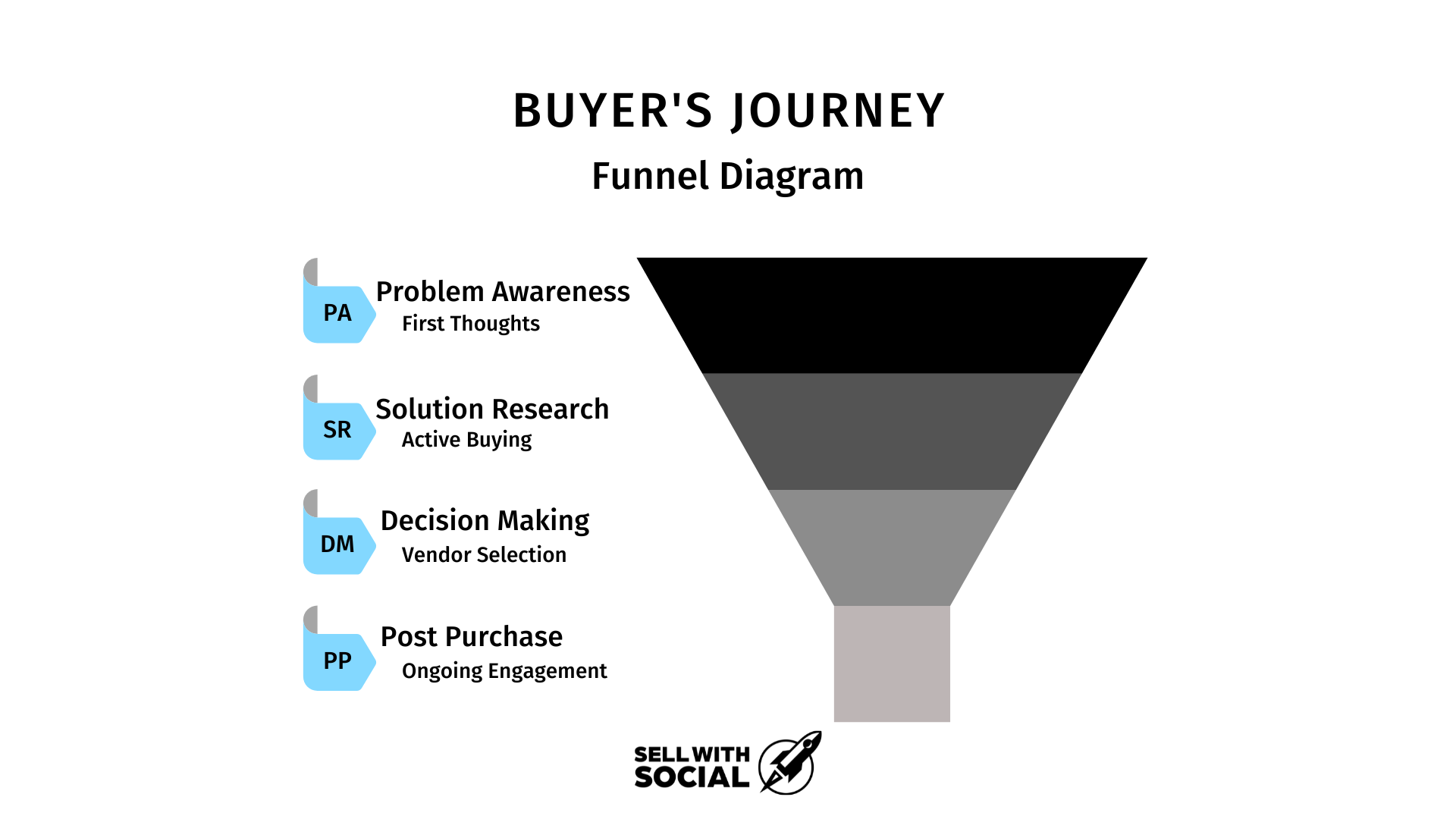 BUYER'S JOURNEY

Funnel Diagram

PA Problem Awareness
First Thoughts

SR Solution Research
Active Buying

DM Decision Making
Vendor Selection

PP Post Purchase
Ongoing Engagement

SELL WITH SOCIAL